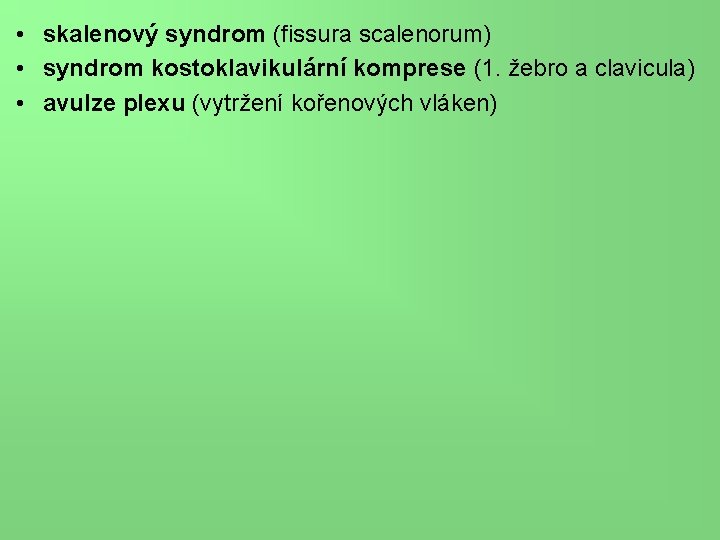 • skalenový syndrom (fissura scalenorum)
• syndrom kostoklavikulární komprese (1. žebro a clavicula)
• avulze plexu (vytržení kořenových vláken)